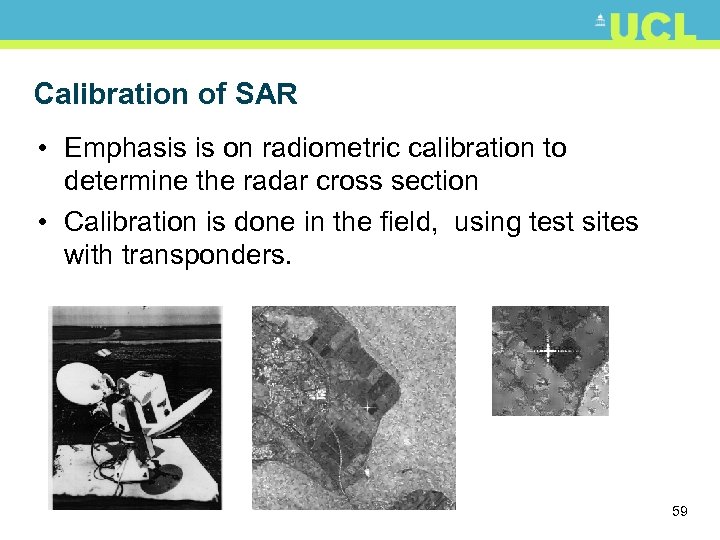 UCL

Calibration of SAR

• Emphasis is on radiometric calibration to determine the radar cross section

• Calibration is done in the field, using test sites with transponders.

59